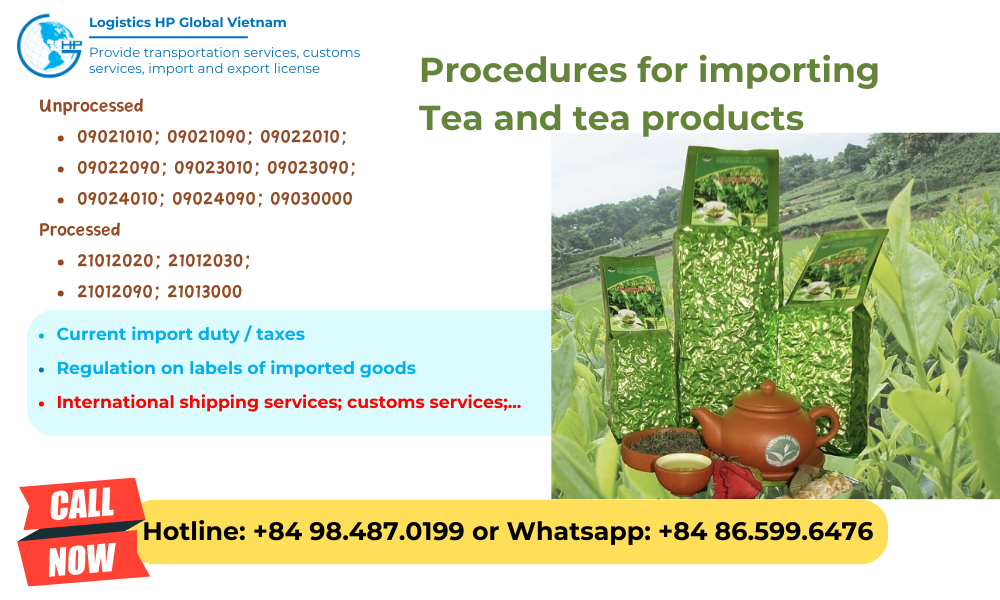 HP

Logistics HP Global Vietnam

Provide transportation services, customs services, import and export license

Procedures for importing Tea and tea products

Unprocessed
- 09021010; 09021090; 09022010;
- 09022090; 09023010; 09023090;
- 09024010; 09024090; 09030000

Processed
- 21012020; 21012030;
- 21012090; 21013000

- Current import duty / taxes
- Regulation on labels of imported goods
- International shipping services; customs services;...

CALL NOW

Hotline: +84 98.487.0199 or Whatsapp: +84 86.599.6476